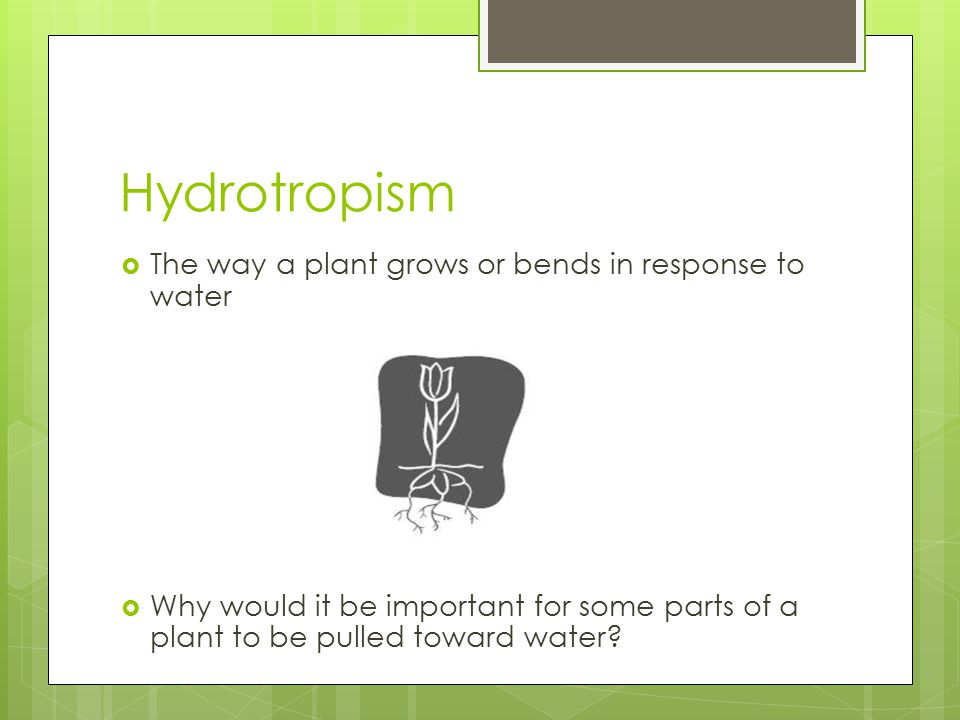 Hydrotropism

The way a plant grows or bends in response to water

Why would it be important for some parts of a plant to be pulled toward water?